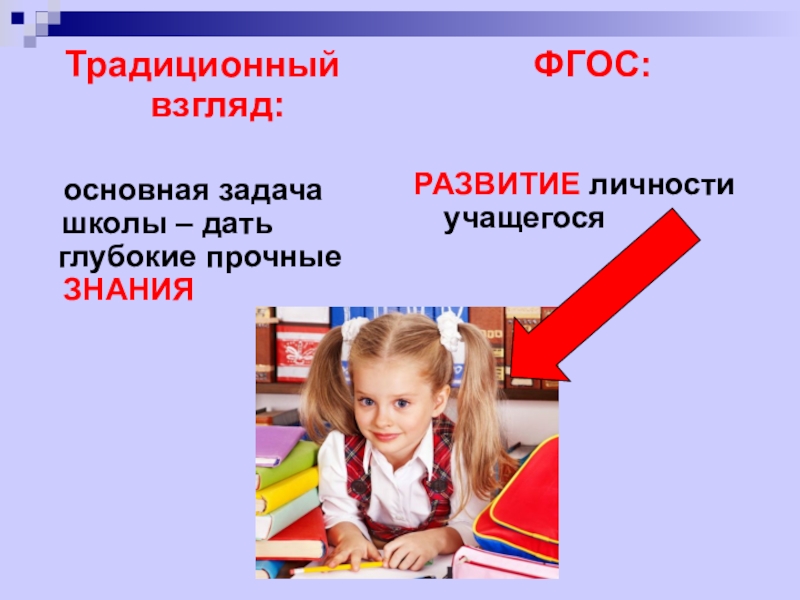 Традиционный взгляд:

основная задача школы – дать глубокие прочные ЗНАНИЯ

ФГОС:

РАЗВИТИЕ личности учащегося